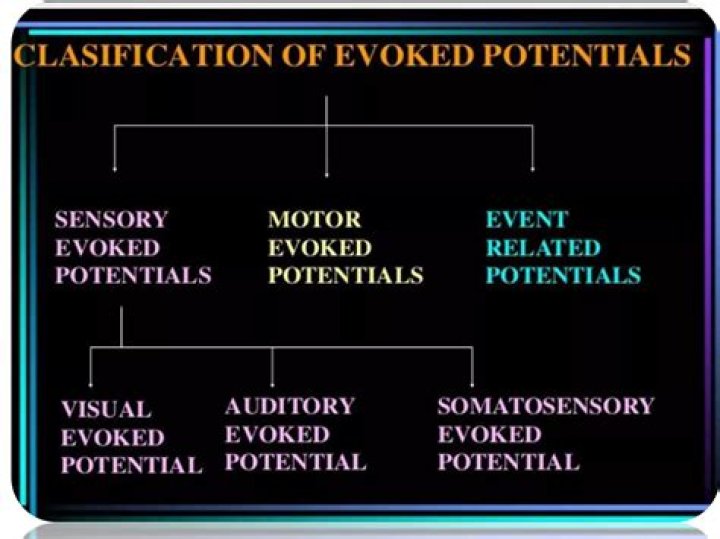 CLASIFICATION OF EVOKED POTENTIALS

SENSORY EVOKED POTENTIALS

MOTOR EVOKED POTENTIALS

EVENT RELATED POTENTIALS

VISUAL EVOKED POTENTIAL

AUDITORY EVOKED POTENTIAL

SOMATOSENSORY EVOKED POTENTIAL